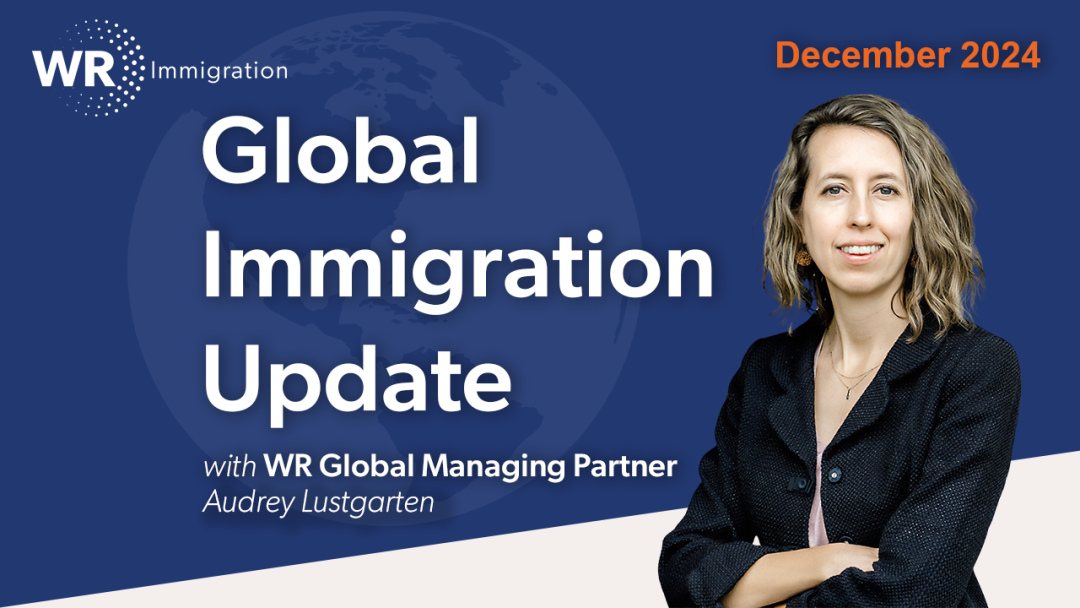 WR Immigration

December 2024

Global Immigration Update

with WR Global Managing Partner
Audrey Lustgarten